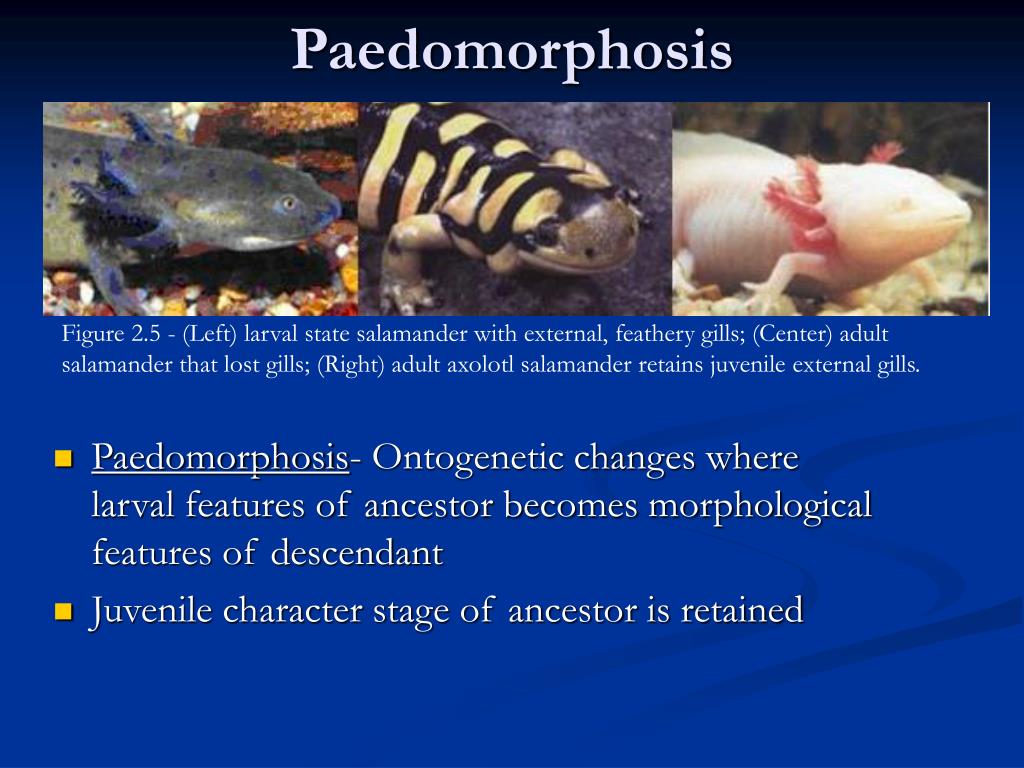 Paedomorphosis

Figure 2.5 - (Left) larval state salamander with external, feathery gills; (Center) adult salamander that lost gills; (Right) adult axolotl salamander retains juvenile external gills.

- Paedomorphosis- Ontogenetic changes where larval features of ancestor becomes morphological features of descendant
- Juvenile character stage of ancestor is retained